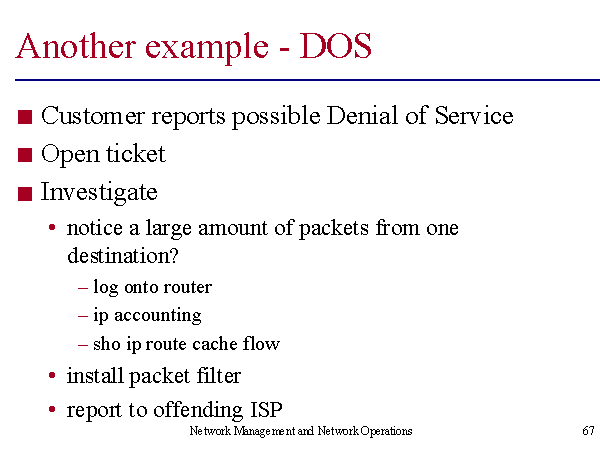 Another example - DOS

■ Customer reports possible Denial of Service
■ Open ticket
■ Investigate
• notice a large amount of packets from one destination?
– log onto router
– ip accounting
– sho ip route cache flow
• install packet filter
• report to offending ISP

Network Management and Network Operations

67